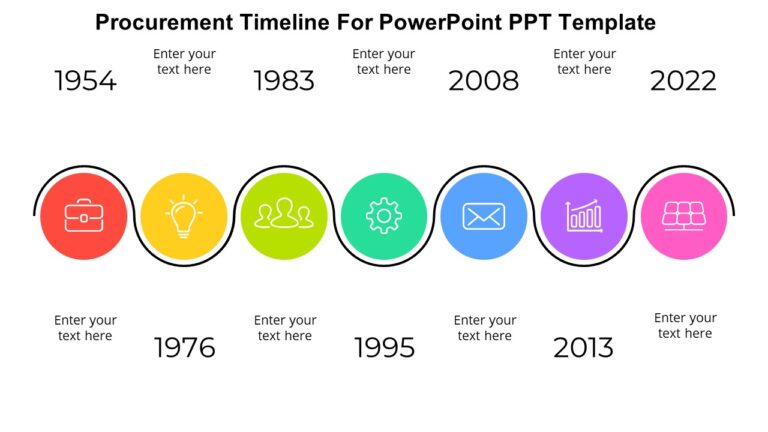 Procurement Timeline For PowerPoint PPT Template

1954

Enter your text here

1983

Enter your text here

2008

Enter your text here

2022

Enter your text here

1976

Enter your text here

1995

Enter your text here

2013

Enter your text here